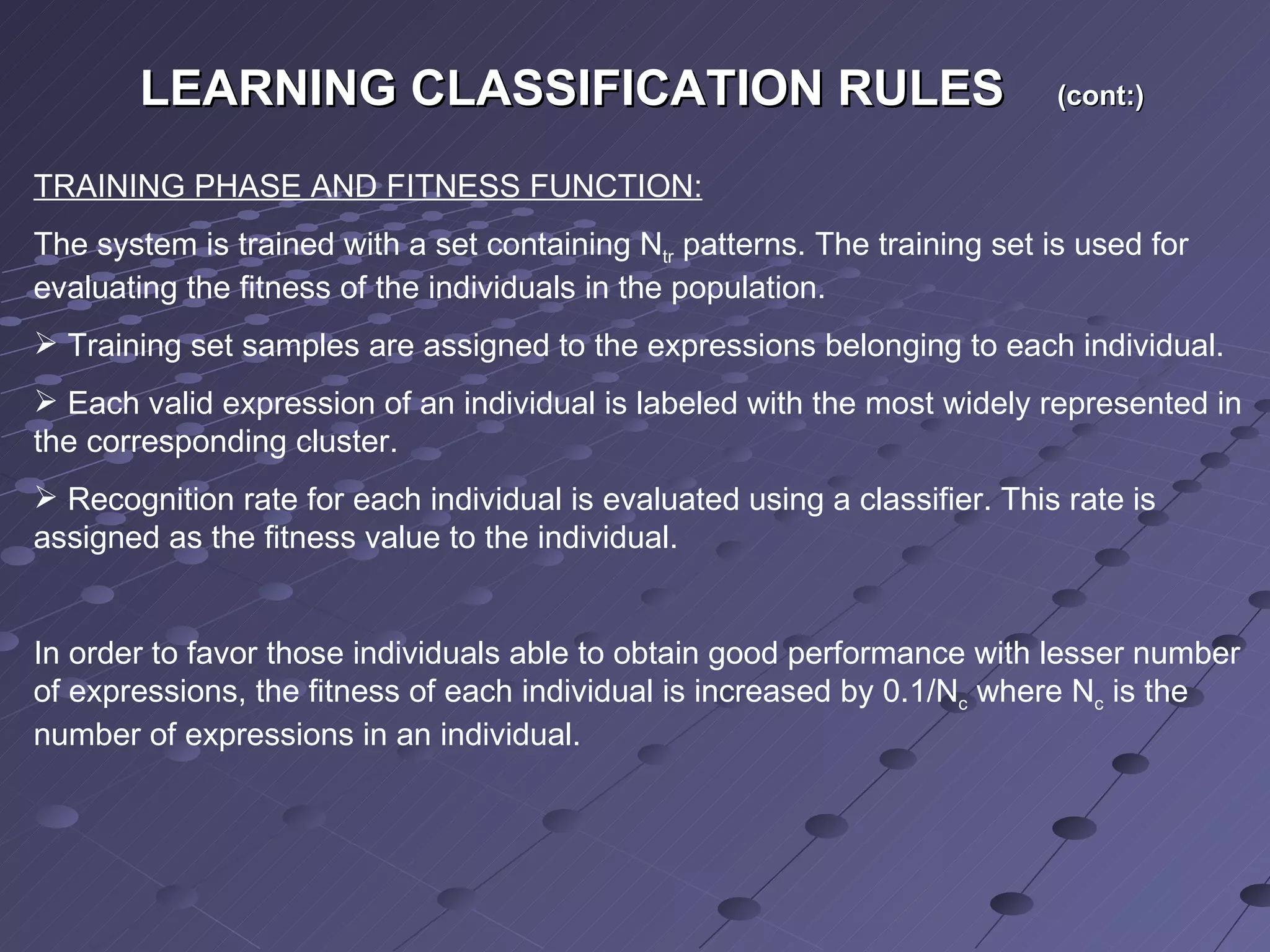 LEARNING CLASSIFICATION RULES (cont:)

TRAINING PHASE AND FITNESS FUNCTION:

The system is trained with a set containing $N_{tr}$ patterns. The training set is used for evaluating the fitness of the individuals in the population.

➢ Training set samples are assigned to the expressions belonging to each individual.

➢ Each valid expression of an individual is labeled with the most widely represented in the corresponding cluster.

➢ Recognition rate for each individual is evaluated using a classifier. This rate is assigned as the fitness value to the individual.

In order to favor those individuals able to obtain good performance with lesser number of expressions, the fitness of each individual is increased by $0.1/N_c$ where $N_c$ is the number of expressions in an individual.